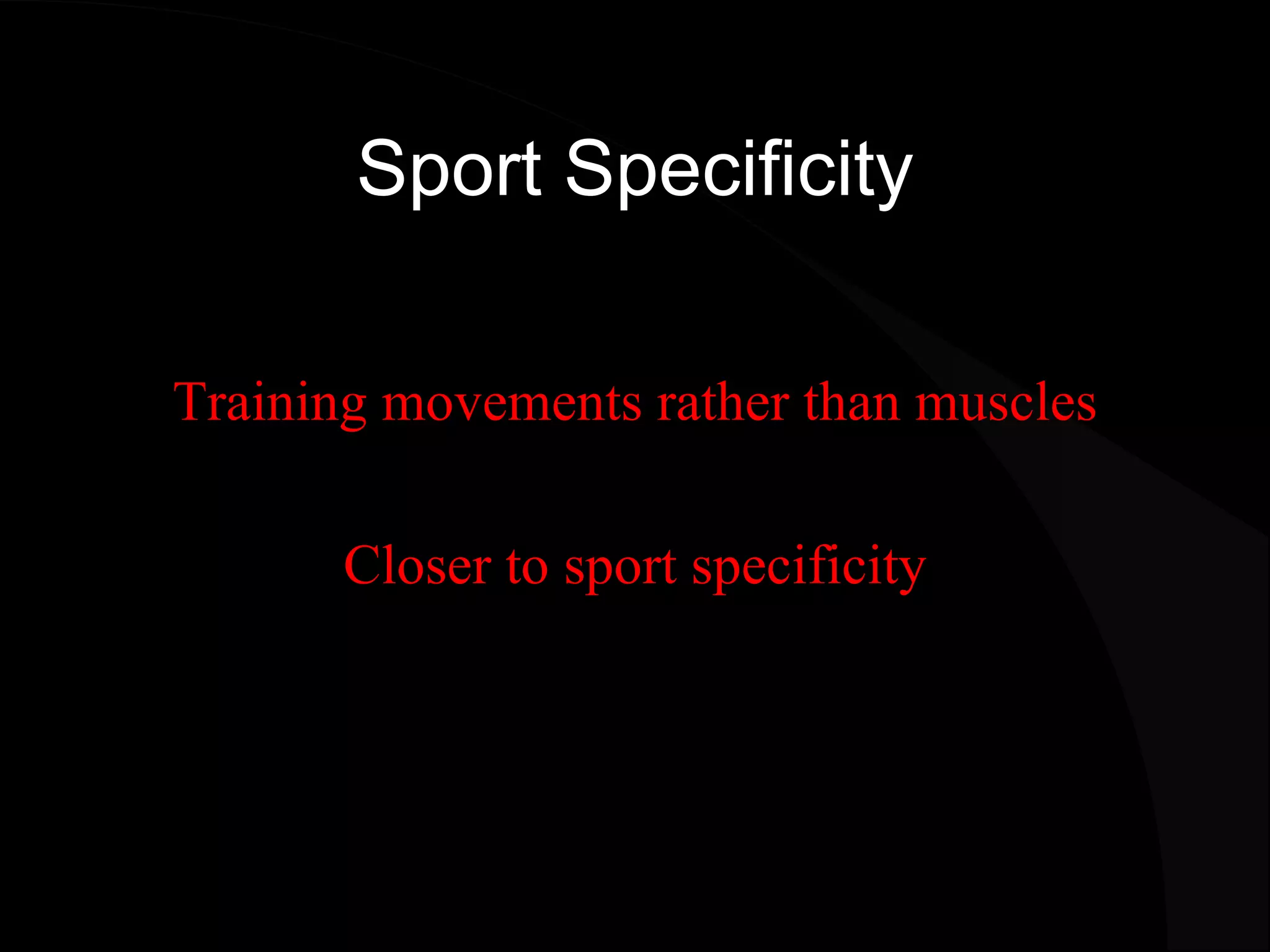 Sport Specificity

Training movements rather than muscles

Closer to sport specificity